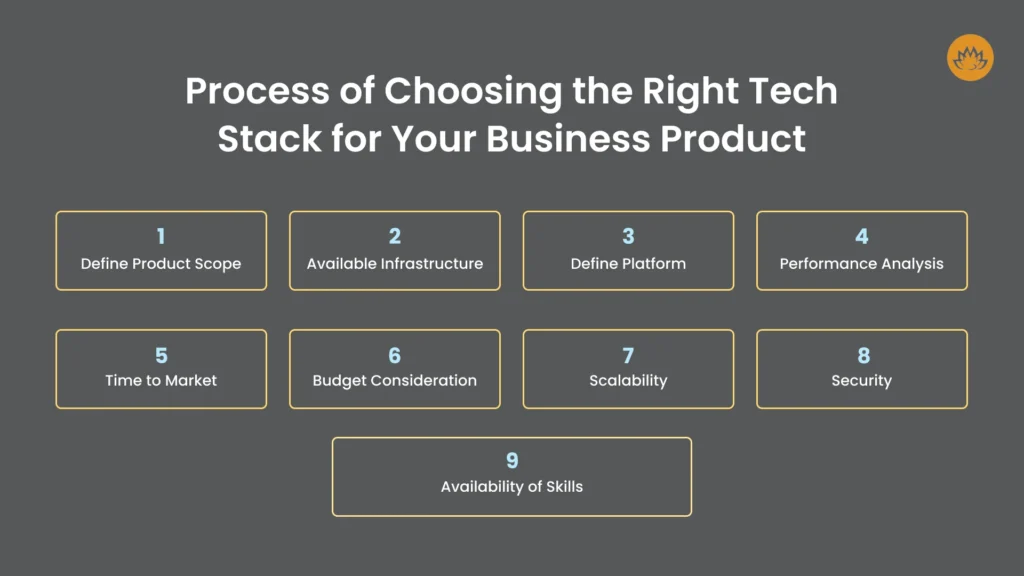 Process of Choosing the Right Tech Stack for Your Business Product

1
Define Product Scope

2
Available Infrastructure

3
Define Platform

4
Performance Analysis

5
Time to Market

6
Budget Consideration

7
Scalability

8
Security

9
Availability of Skills